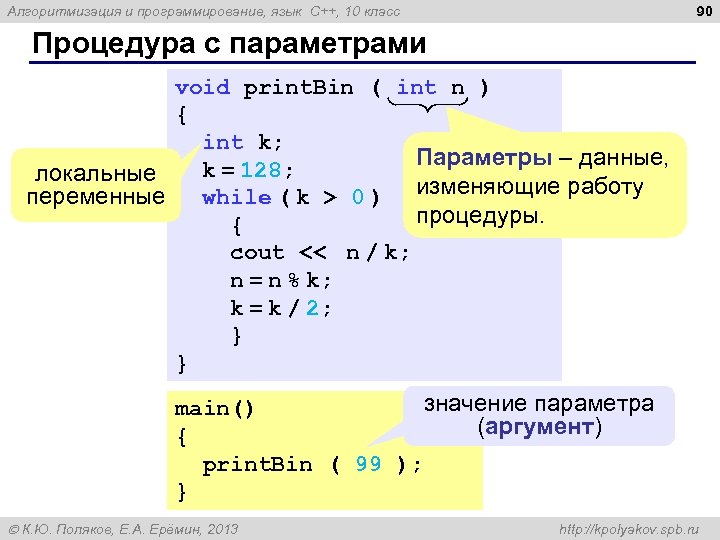 Алгоритмизация и программирование, язык C++, 10 класс

90

Процедура с параметрами

void printBin ( int n )
{
  int k;
  k = 128;
  while ( k > 0 )
    {
    cout << n / k;
    n = n % k;
    k = k / 2;
    }
}

локальные переменные

Параметры – данные, изменяющие работу процедуры.

main()
{
  printBin ( 99 );
}

значение параметра (аргумент)

© К.Ю. Поляков, Е.А. Ерёмин, 2013

http://kpolyakov.spb.ru